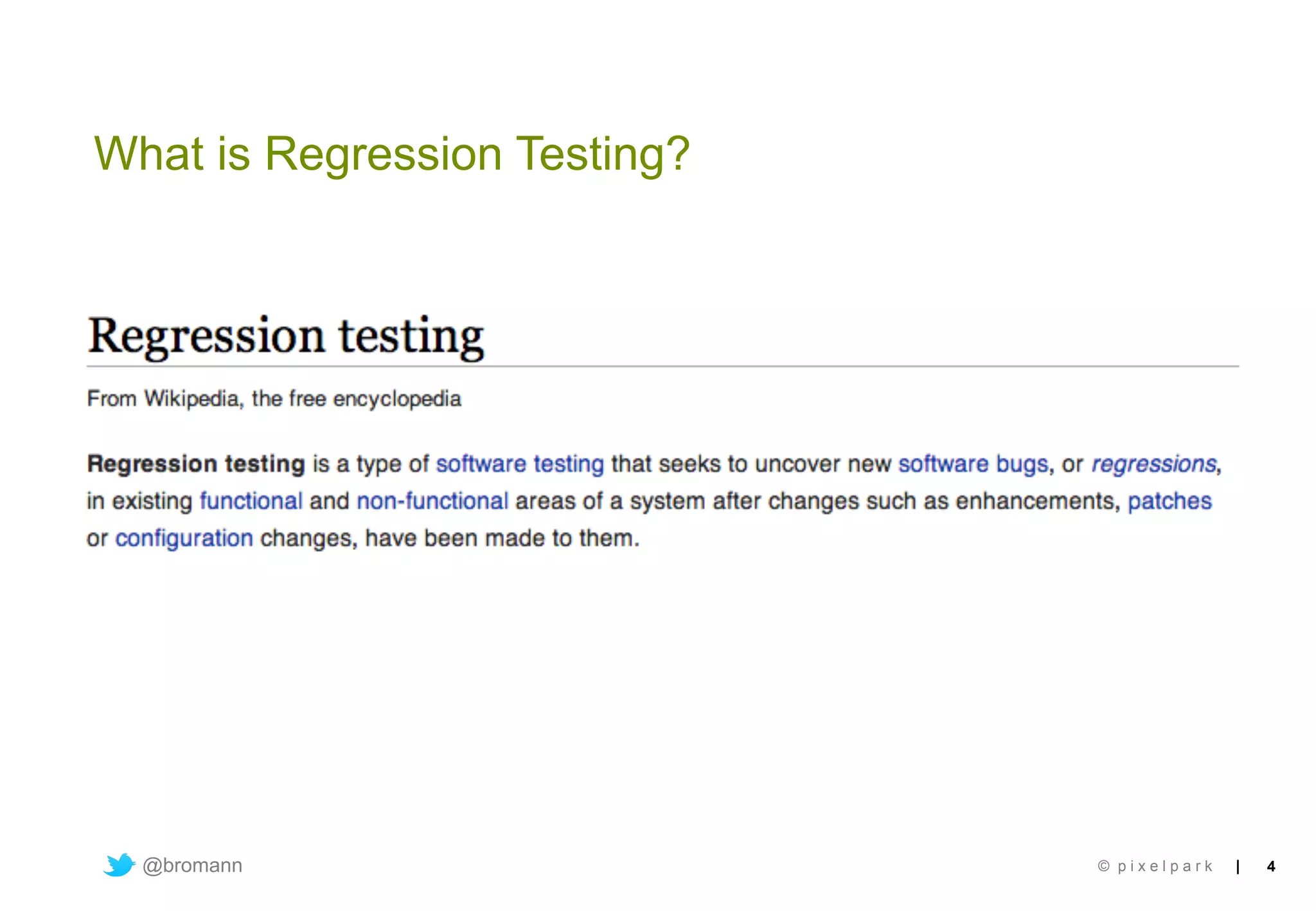 What is Regression Testing?

Regression testing

From Wikipedia, the free encyclopedia

Regression testing is a type of software testing that seeks to uncover new software bugs, or regressions, in existing functional and non-functional areas of a system after changes such as enhancements, patches or configuration changes, have been made to them.

@bromann

© pixelpark | 4